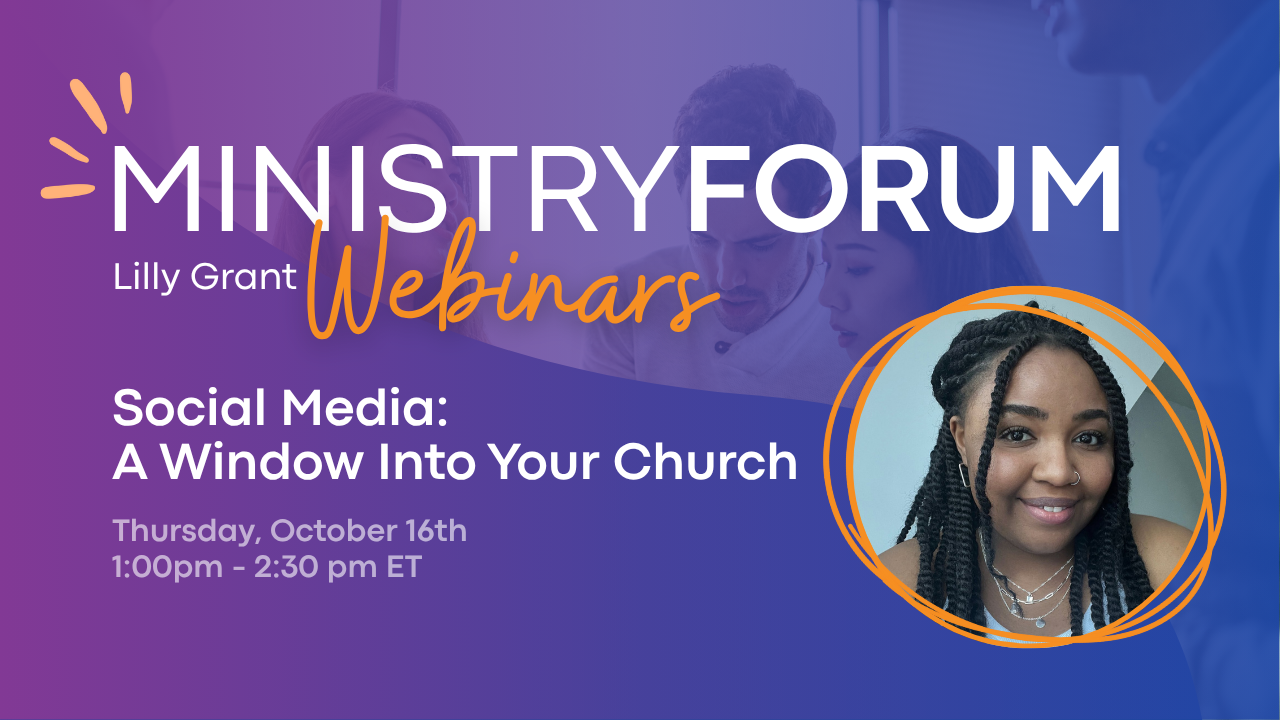 MINISTRYFORUM
Lilly Grant Webinars

Social Media:
A Window Into Your Church

Thursday, October 16th
1:00pm - 2:30 pm ET